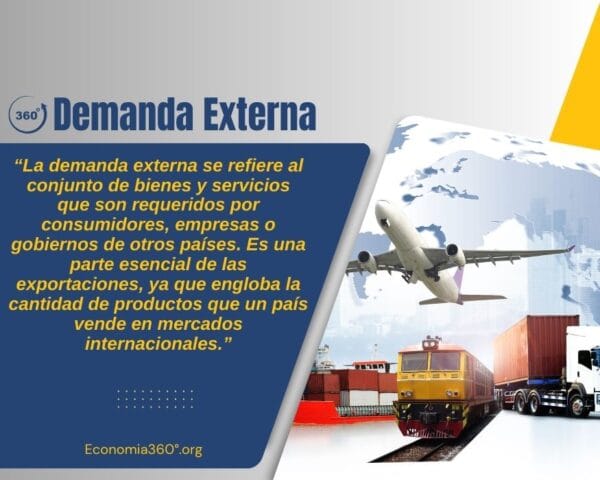 360°

Demanda Externa

“La demanda externa se refiere al conjunto de bienes y servicios que son requeridos por consumidores, empresas o gobiernos de otros países. Es una parte esencial de las exportaciones, ya que engloba la cantidad de productos que un país vende en mercados internacionales.”

Economia360°.org